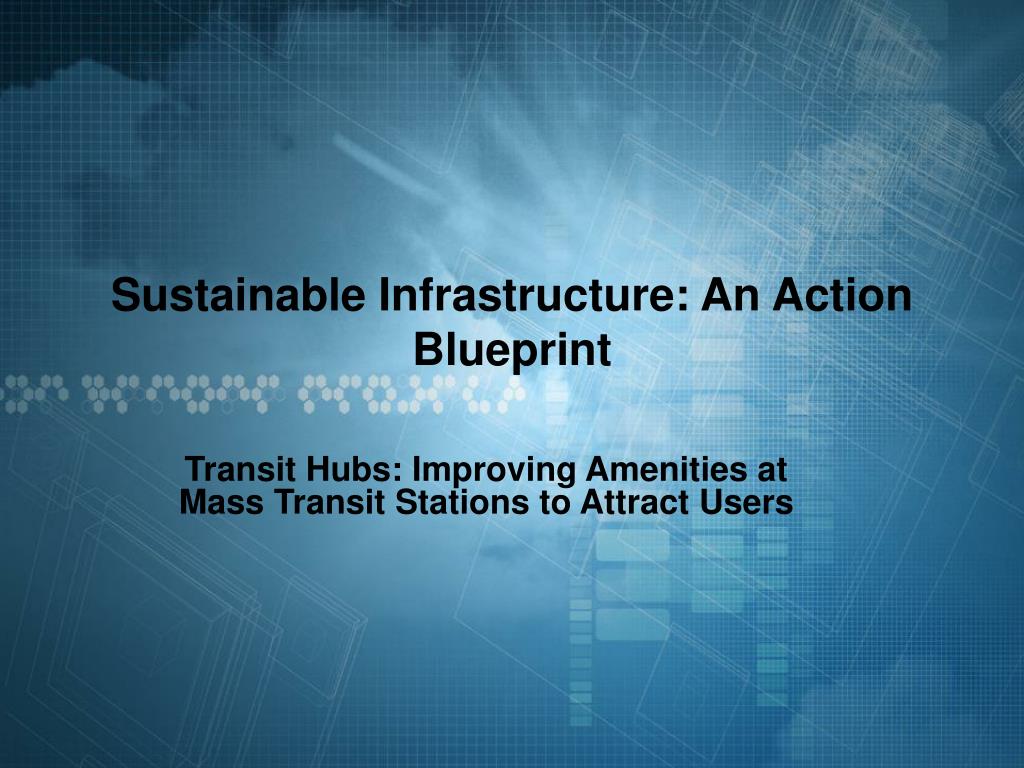 Sustainable Infrastructure: An Action Blueprint

Transit Hubs: Improving Amenities at Mass Transit Stations to Attract Users